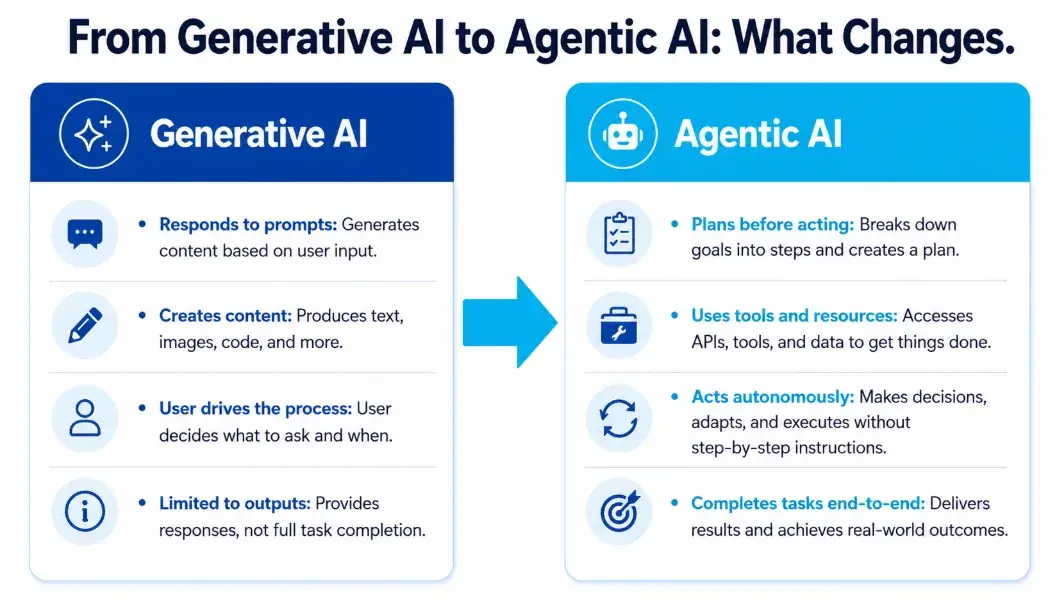 From Generative AI to Agentic AI: What Changes.

Generative AI

• Responds to prompts: Generates content based on user input.

• Creates content: Produces text, images, code, and more.

• User drives the process: User decides what to ask and when.

• Limited to outputs: Provides responses, not full task completion.

Agentic AI

• Plans before acting: Breaks down goals into steps and creates a plan.

• Uses tools and resources: Accesses APIs, tools, and data to get things done.

• Acts autonomously: Makes decisions, adapts, and executes without step-by-step instructions.

• Completes tasks end-to-end: Delivers results and achieves real-world outcomes.